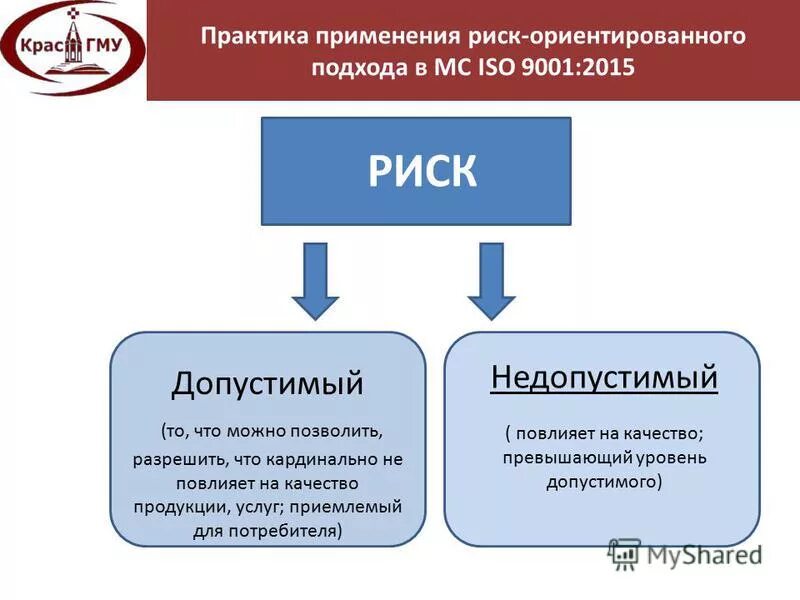 Крас ГМУ

Практика применения риск-ориентированного подхода в МС ISO 9001:2015

РИСК

Допустимый

(то, что можно позволить, разрешить, что кардинально не повлияет на качество продукции, услуг; приемлемый для потребителя)

Недопустимый

( повлияет на качество; превышающий уровень допустимого)

MyShared